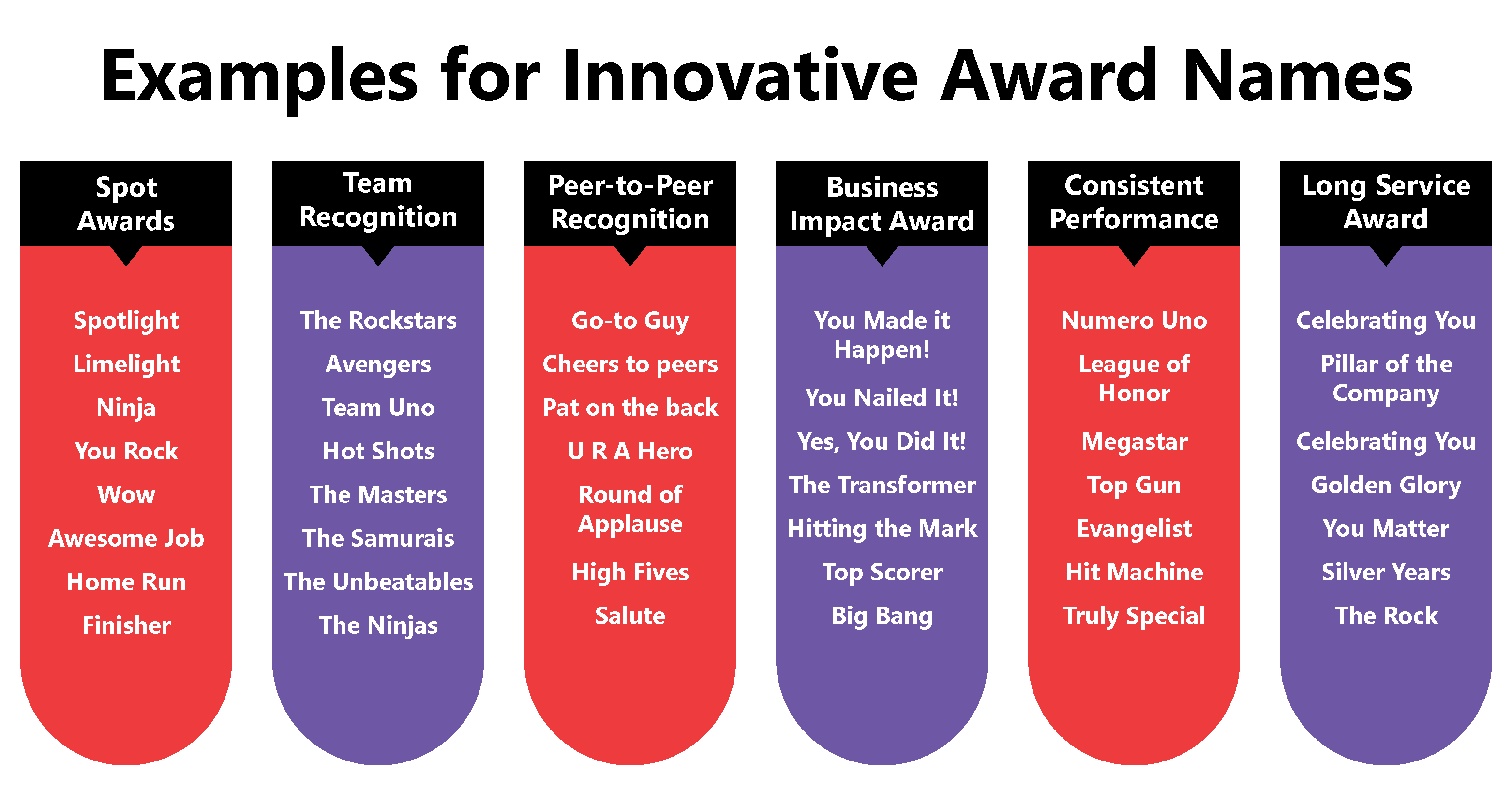 Examples for Innovative Award Names

Spot Awards

Spotlight
Limelight
Ninja
You Rock
Wow
Awesome Job
Home Run
Finisher

Team Recognition

The Rockstars
Avengers
Team Uno
Hot Shots
The Masters
The Samurais
The Unbeatables
The Ninjas

Peer-to-Peer Recognition

Go-to Guy
Cheers to peers
Pat on the back
U R A Hero
Round of Applause
High Fives
Salute

Business Impact Award

You Made it Happen!
You Nailed It!
Yes, You Did It!
The Transformer
Hitting the Mark
Top Scorer
Big Bang

Consistent Performance

Numero Uno
League of Honor
Megastar
Top Gun
Evangelist
Hit Machine
Truly Special

Long Service Award

Celebrating You
Pillar of the Company
Celebrating You
Golden Glory
You Matter
Silver Years
The Rock